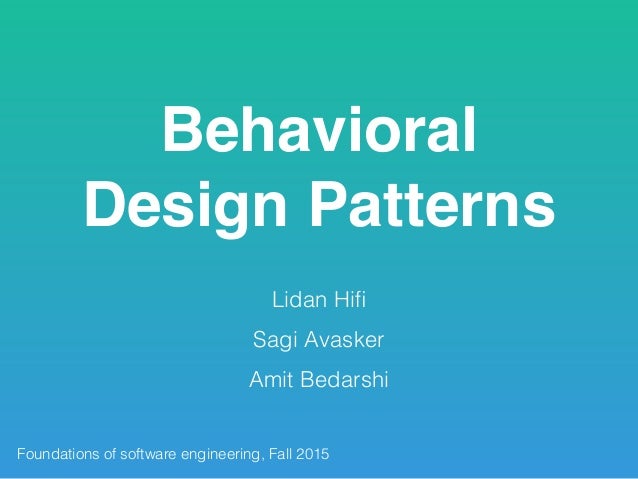 Behavioral
Design Patterns

Lidan Hifi

Sagi Avasker

Amit Bedarshi

Foundations of software engineering, Fall 2015